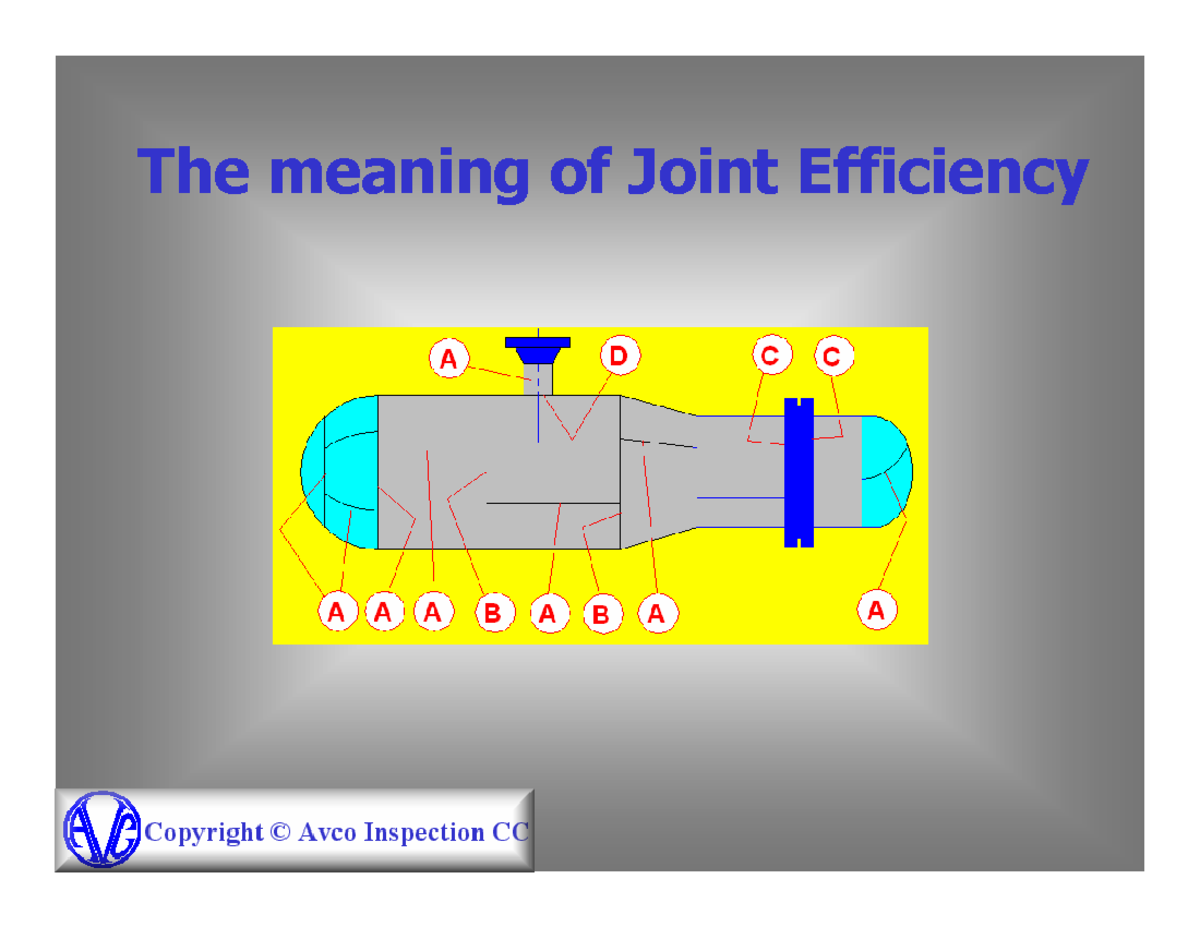 The meaning of Joint Efficiency

A
D
C
C

A
A
A
B
A
B
A
A

AVC
Copyright © Avco Inspection CC